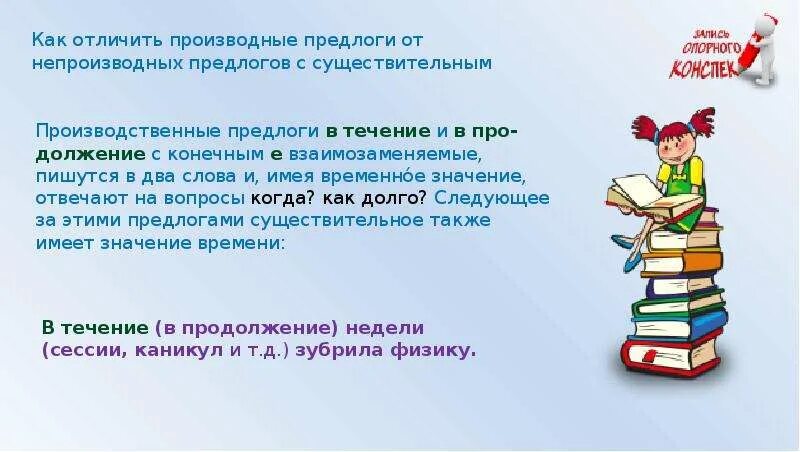 Как отличить производные предлоги от непроизводных предлогов с существительным

ЗАПИСЬ ОПОРНОГО КОНСПЕК

Производственные предлоги в течение и в продолжение с конечным е взаимозаменяемые, пишутся в два слова и, имея временно́е значение, отвечают на вопросы когда? как долго? Следующее за этими предлогами существительное также имеет значение времени:

В течение (в продолжение) недели (сессии, каникул и т.д.) зубрила физику.